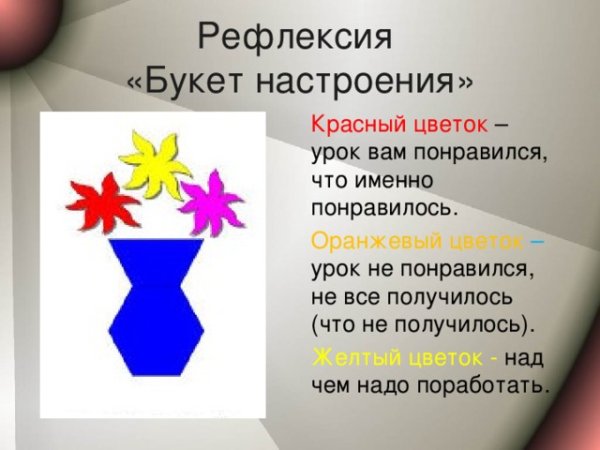 Рефлексия
«Букет настроения»

Красный цветок – урок вам понравился, что именно понравилось.

Оранжевый цветок – урок не понравился, не все получилось (что не получилось).

Желтый цветок - над чем надо поработать.